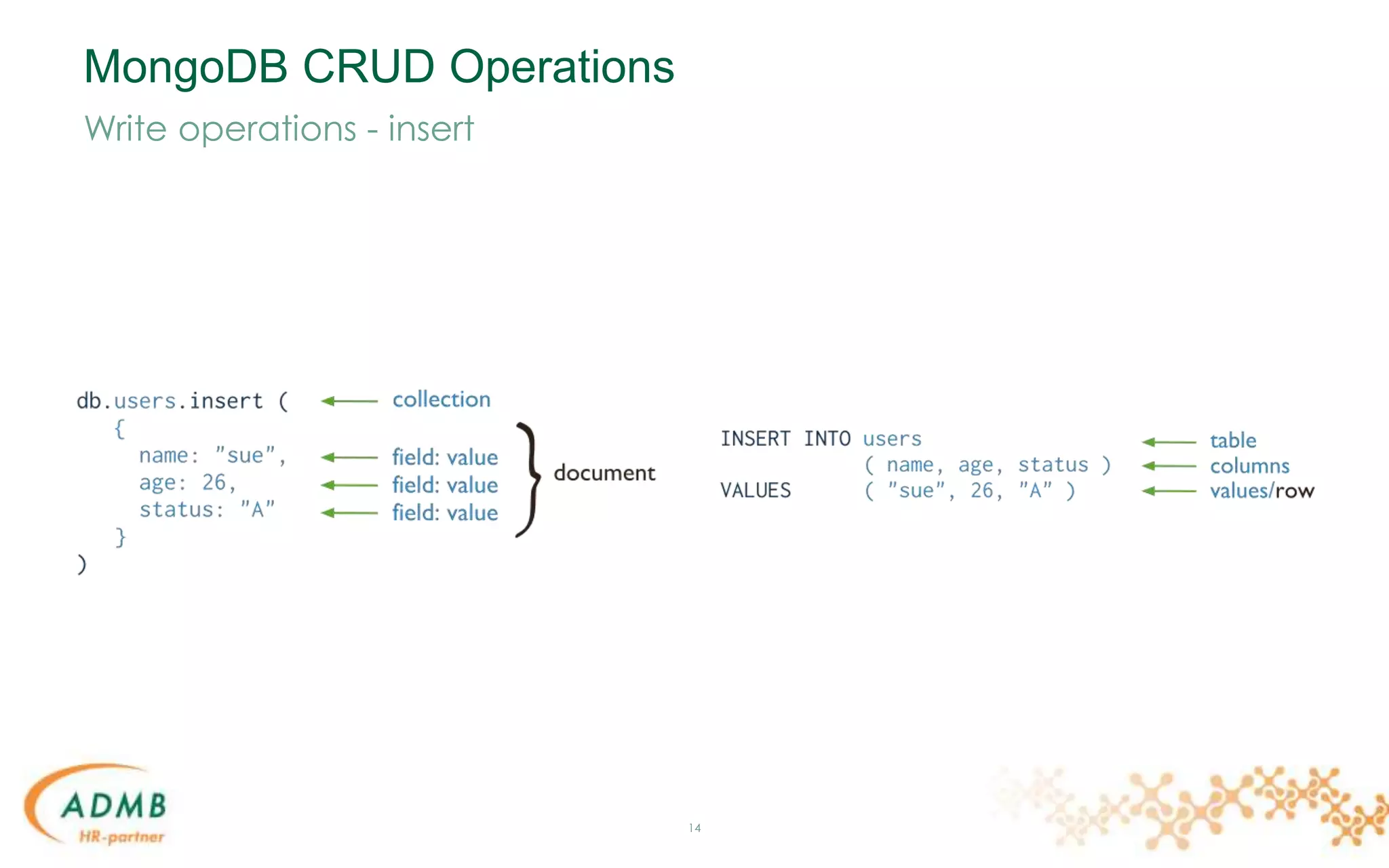 MongoDB CRUD Operations

Write operations - insert

db.users.insert ( ← collection
{
name: "sue", ← field: value
age: 26, ← field: value
status: "A" ← field: value
}
)

document

INSERT INTO users ← table
( name, age, status ) ← columns
VALUES ( "sue", 26, "A" ) ← values/row

ADMB
HR-partner

14